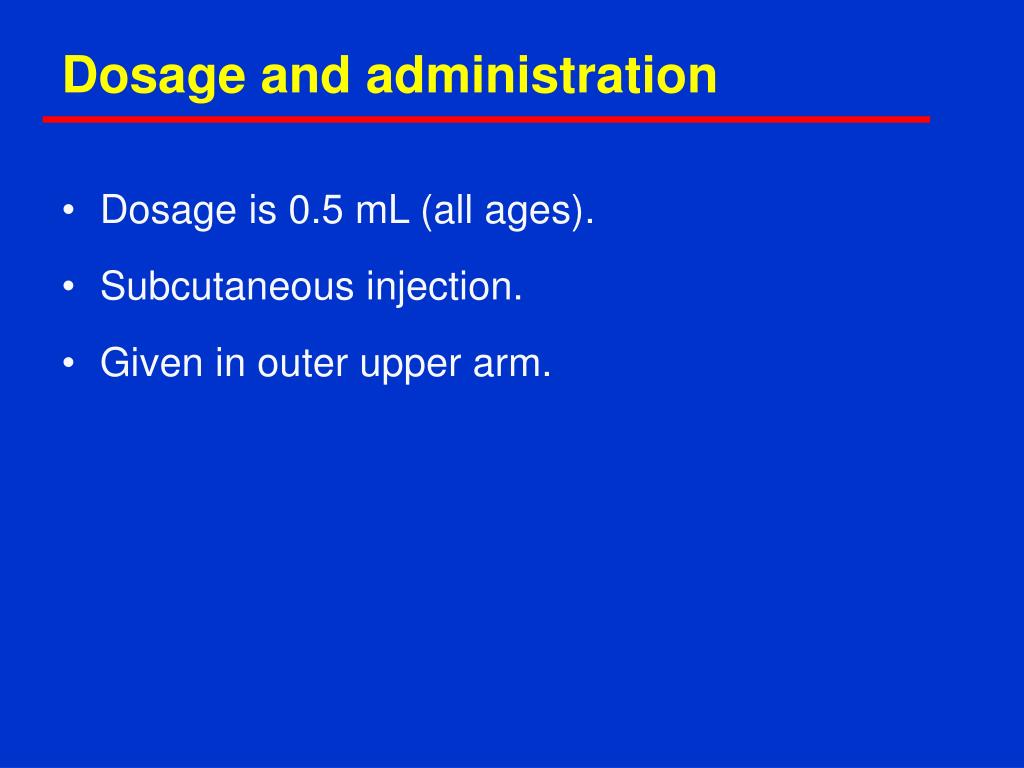 Dosage and administration

• Dosage is 0.5 mL (all ages).
• Subcutaneous injection.
• Given in outer upper arm.